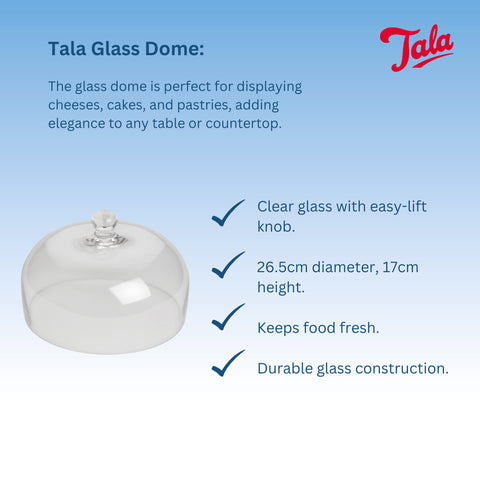 Tala Glass Dome:

Tala

The glass dome is perfect for displaying cheeses, cakes, and pastries, adding elegance to any table or countertop.

Clear glass with easy-lift knob.

26.5cm diameter, 17cm height.

Keeps food fresh.

Durable glass construction.